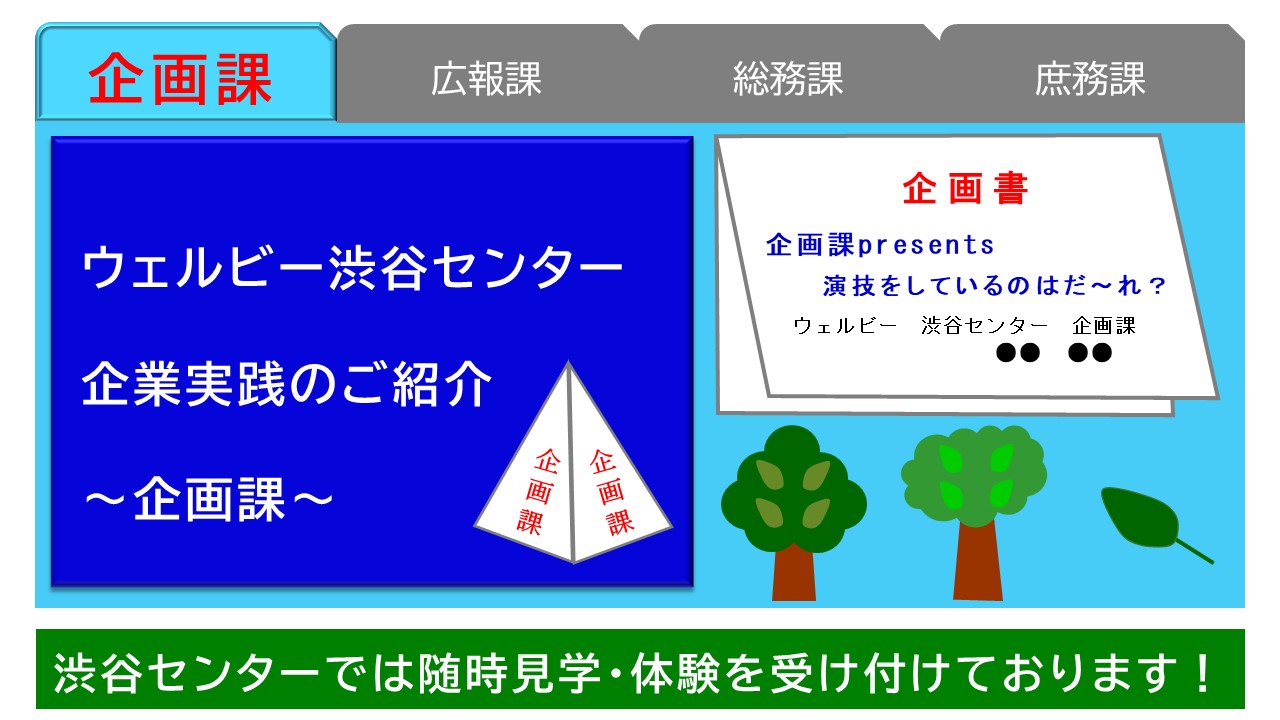 企画課　広報課　総務課　庶務課

ウェルビー渋谷センター

企業実践のご紹介

～企画課～

企画課

企画課

企画書

企画課presents

演技をしているのはだ～れ？

ウェルビー　渋谷センター　企画課
●●　●●

渋谷センターでは随時見学・体験を受け付けております！